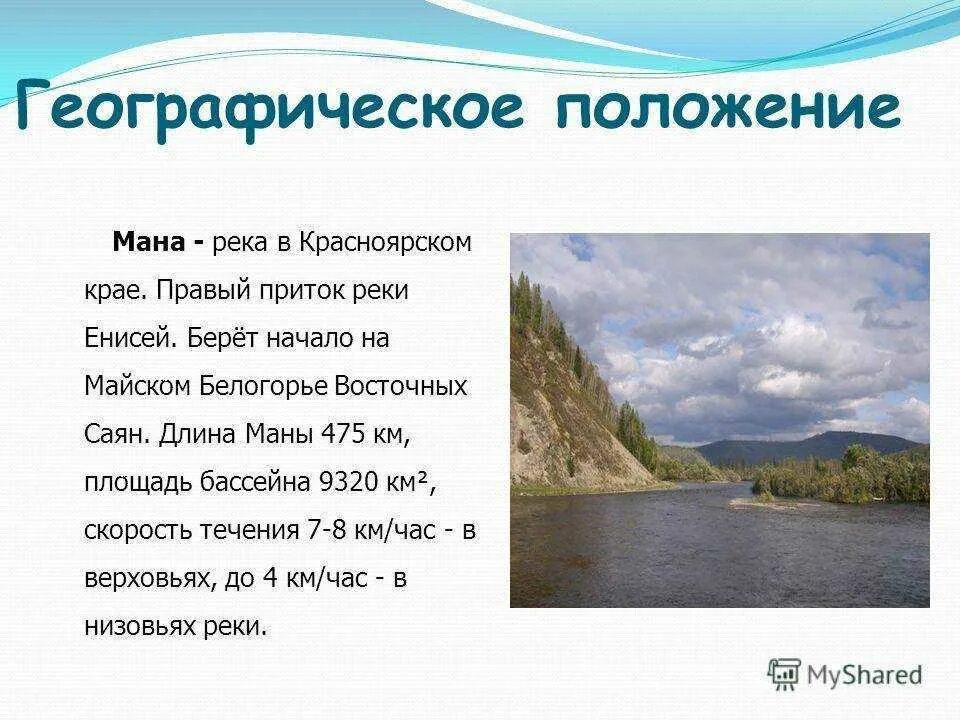 Географическое положение

Мана - река в Красноярском крае. Правый приток реки Енисей. Берёт начало на Майском Белогорье Восточных Саян. Длина Маны 475 км, площадь бассейна 9320 км², скорость течения 7-8 км/час - в верховьях, до 4 км/час - в низовьях реки.

MyShared